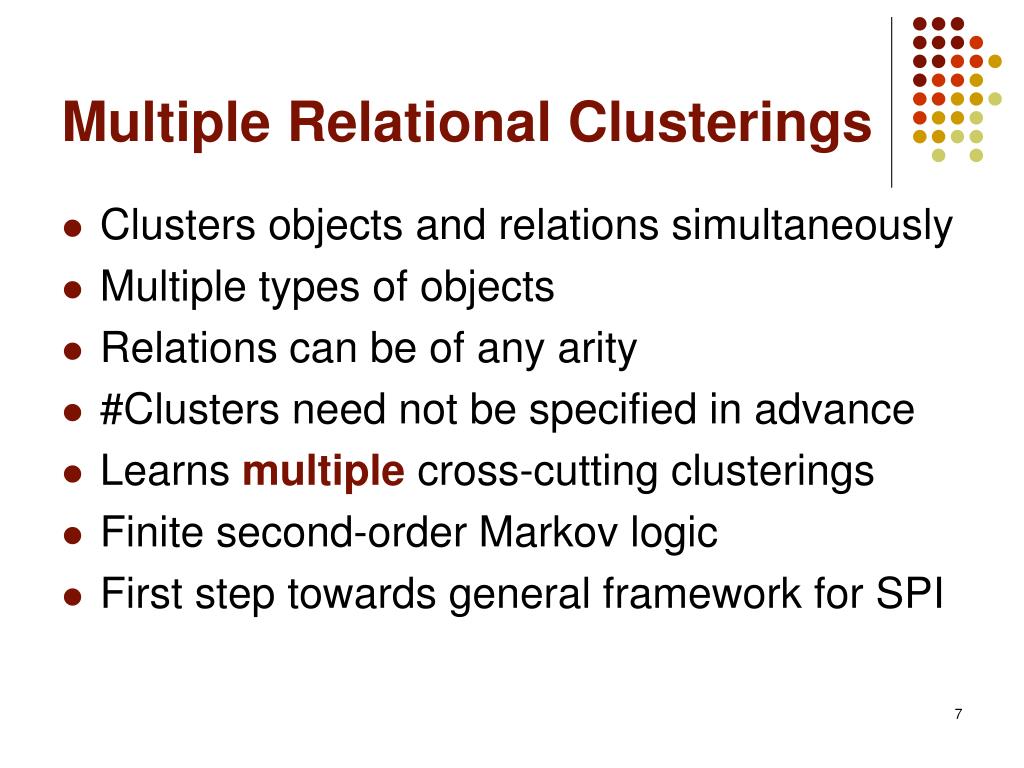 Multiple Relational Clusterings

- Clusters objects and relations simultaneously
- Multiple types of objects
- Relations can be of any arity
- #Clusters need not be specified in advance
- Learns multiple cross-cutting clusterings
- Finite second-order Markov logic
- First step towards general framework for SPI

7